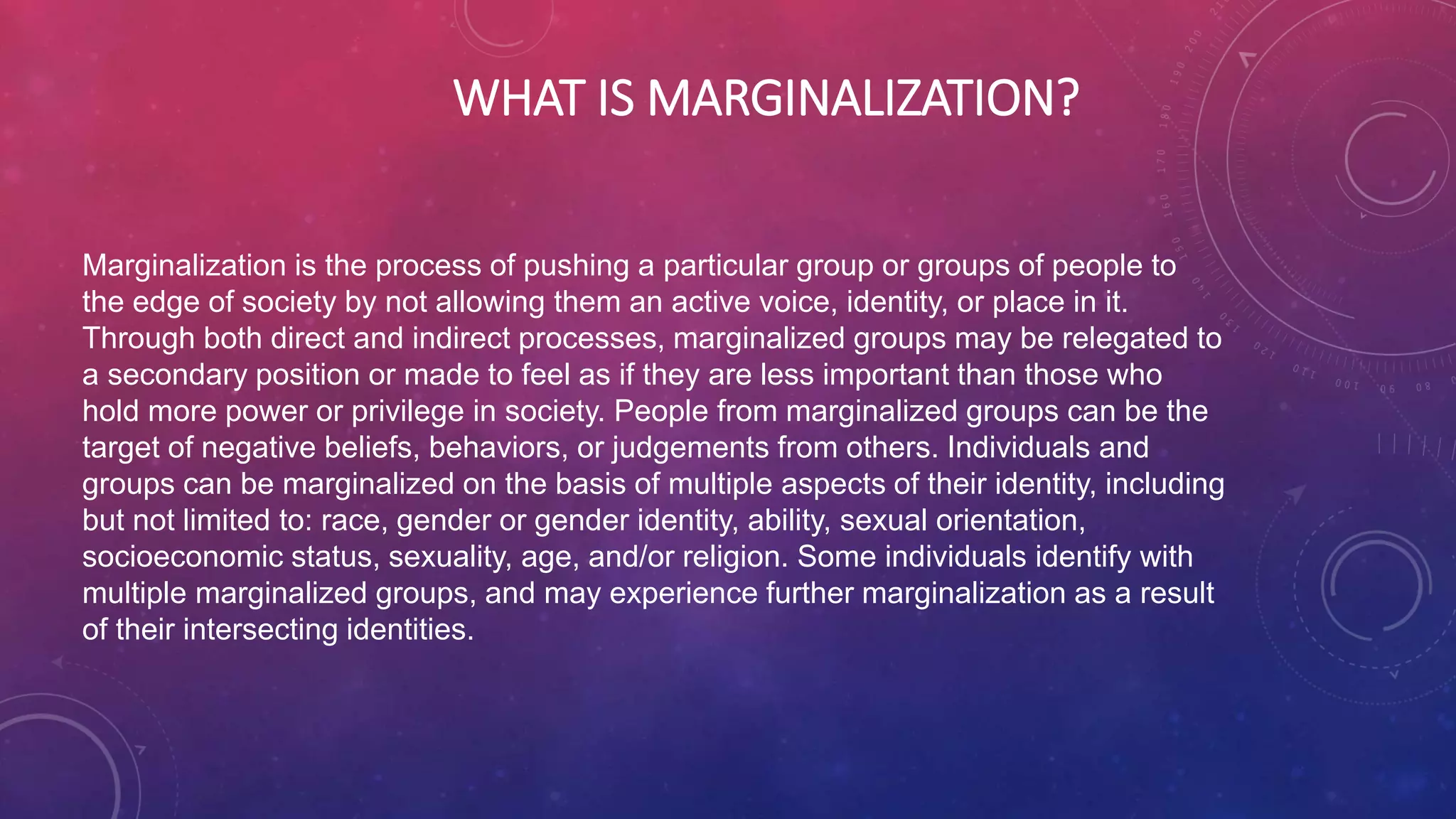 WHAT IS MARGINALIZATION?

Marginalization is the process of pushing a particular group or groups of people to the edge of society by not allowing them an active voice, identity, or place in it. Through both direct and indirect processes, marginalized groups may be relegated to a secondary position or made to feel as if they are less important than those who hold more power or privilege in society. People from marginalized groups can be the target of negative beliefs, behaviors, or judgements from others. Individuals and groups can be marginalized on the basis of multiple aspects of their identity, including but not limited to: race, gender or gender identity, ability, sexual orientation, socioeconomic status, sexuality, age, and/or religion. Some individuals identify with multiple marginalized groups, and may experience further marginalization as a result of their intersecting identities.